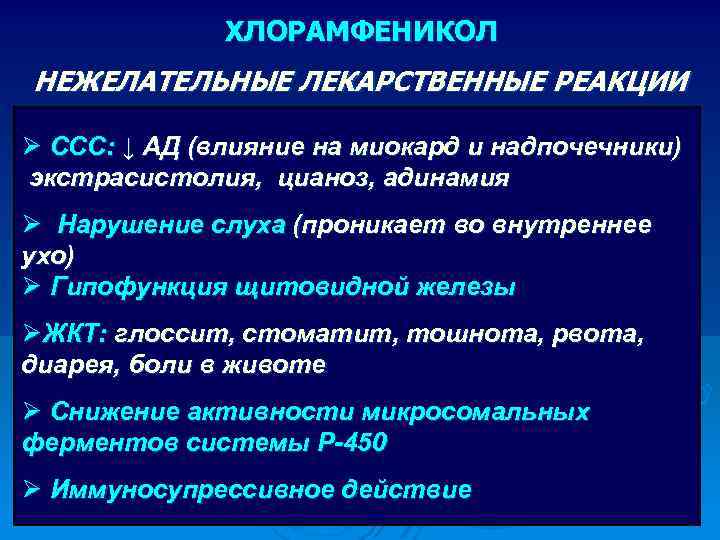 ХЛОРАМФЕНИКОЛ

НЕЖЕЛАТЕЛЬНЫЕ ЛЕКАРСТВЕННЫЕ РЕАКЦИИ

➢ ССС: ↓ АД (влияние на миокард и надпочечники) экстрасистолия, цианоз, адинамия

➢ Нарушение слуха (проникает во внутреннее ухо)

➢ Гипофункция щитовидной железы

➢ЖКТ: глоссит, стоматит, тошнота, рвота, диарея, боли в животе

➢ Снижение активности микросомальных ферментов системы Р-450

➢ Иммуносупрессивное действие